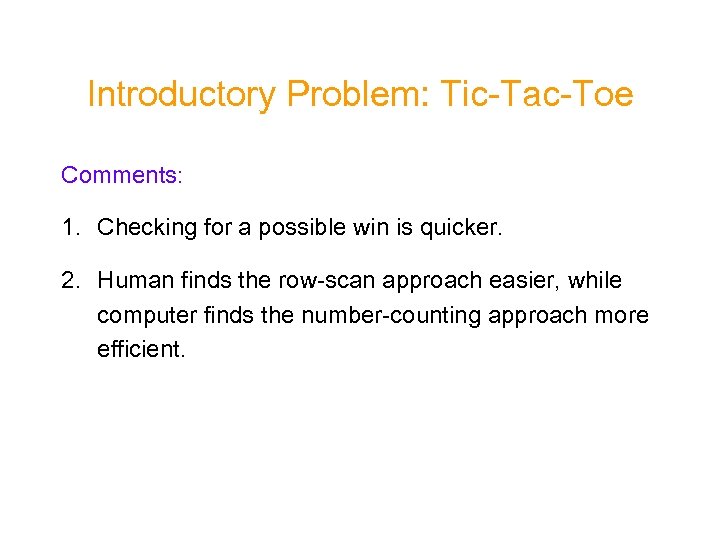 Introductory Problem: Tic-Tac-Toe

Comments:

1. Checking for a possible win is quicker.

2. Human finds the row-scan approach easier, while computer finds the number-counting approach more efficient.